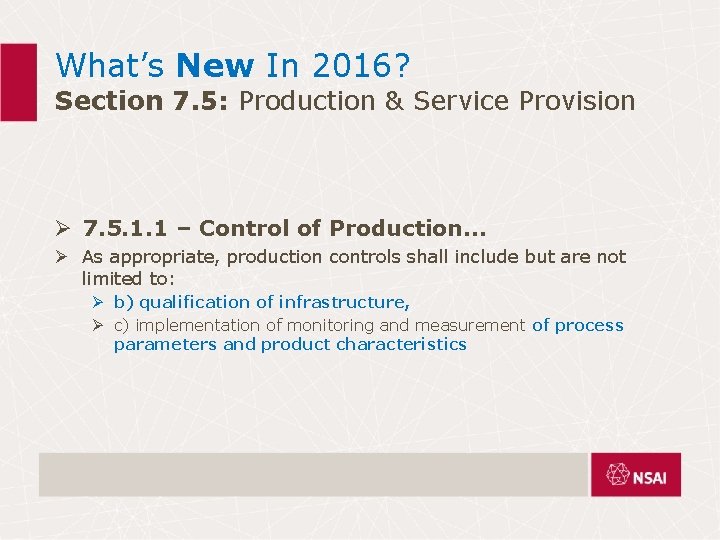 What's New In 2016?
Section 7.5: Production & Service Provision

➢ 7.5.1.1 – Control of Production...
➢ As appropriate, production controls shall include but are not limited to:
➢ b) qualification of infrastructure,
➢ c) implementation of monitoring and measurement of process parameters and product characteristics

NSAI